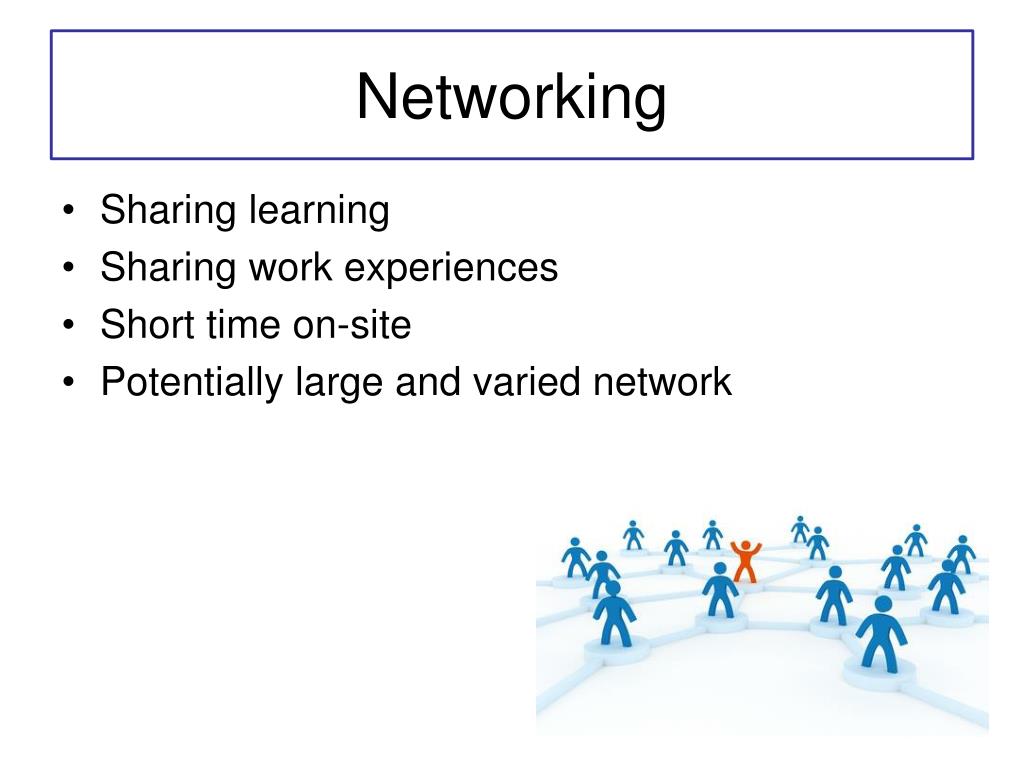 Networking

• Sharing learning
• Sharing work experiences
• Short time on-site
• Potentially large and varied network